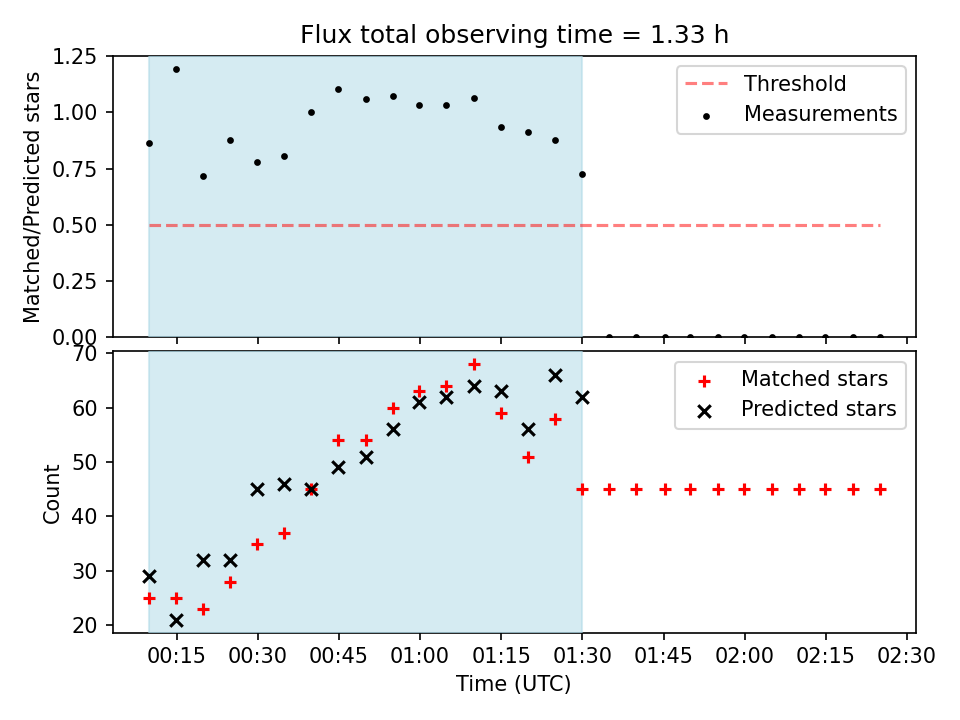 Flux total observing time = 1.33 h

Matched/Predicted stars

1.25
1.00
0.75
0.50
0.25
0.00

Threshold
Measurements

Count

70
60
50
40
30
20

Matched stars
Predicted stars

00:15 00:30 00:45 01:00 01:15 01:30 01:45 02:00 02:15 02:30

Time (UTC)